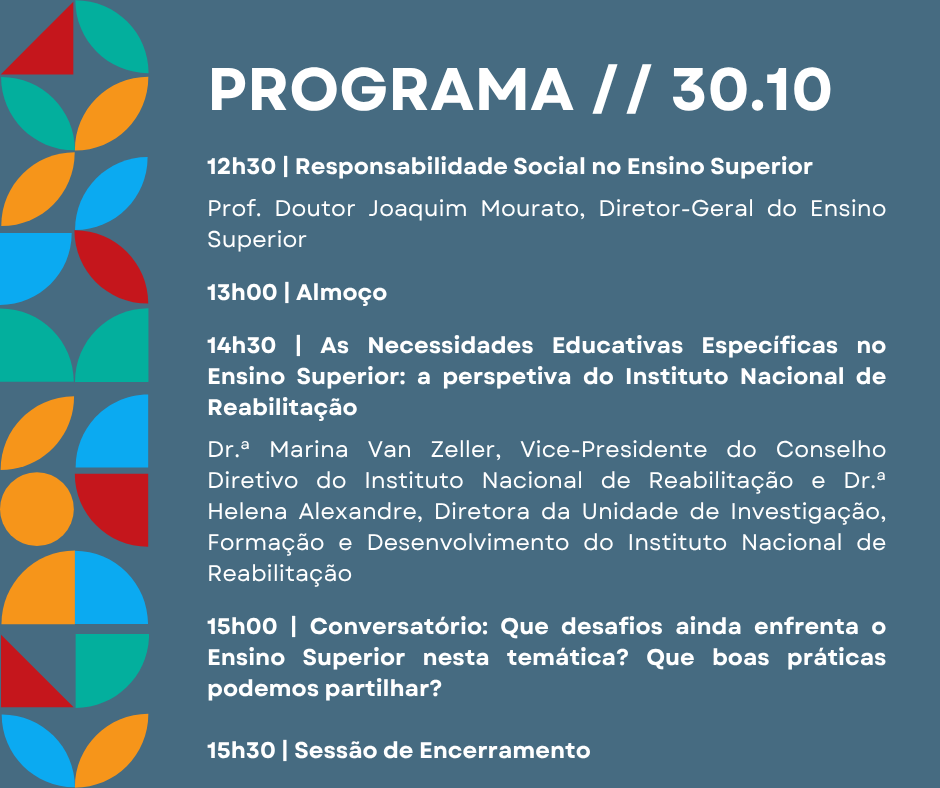 PROGRAMA // 30.10

12h30 | Responsabilidade Social no Ensino Superior

Prof. Doutor Joaquim Mourato, Diretor-Geral do Ensino Superior

13h00 | Almoço

14h30 | As Necessidades Educativas Específicas no Ensino Superior: a perspetiva do Instituto Nacional de Reabilitação

Dr.ª Marina Van Zeller, Vice-Presidente do Conselho Diretivo do Instituto Nacional de Reabilitação e Dr.ª Helena Alexandre, Diretora da Unidade de Investigação, Formação e Desenvolvimento do Instituto Nacional de Reabilitação

15h00 | Conversatório: Que desafios ainda enfrenta o Ensino Superior nesta temática? Que boas práticas podemos partilhar?

15h30 | Sessão de Encerramento